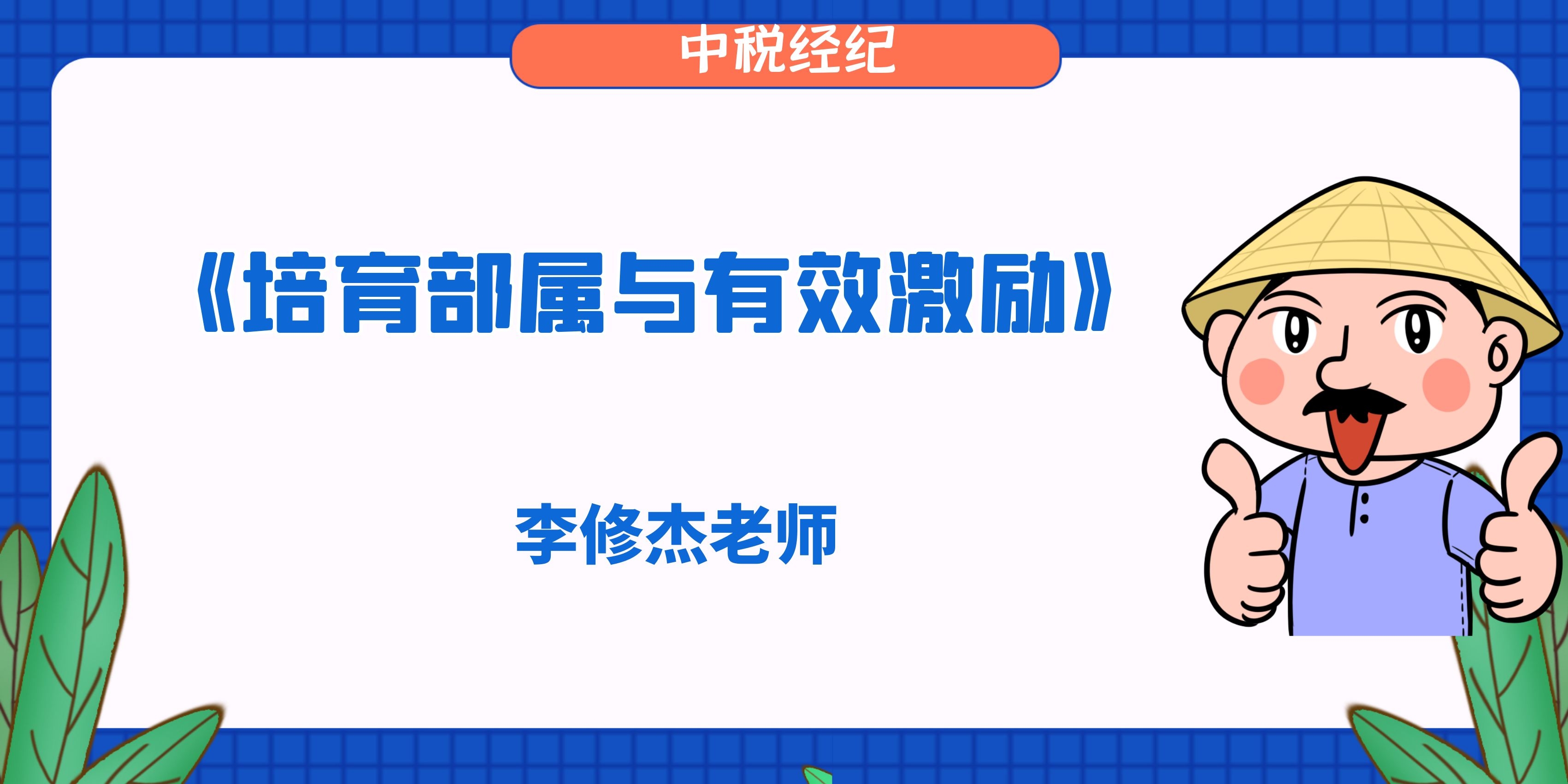 中税经纪

《培育部属与有效激励》

李修杰老师